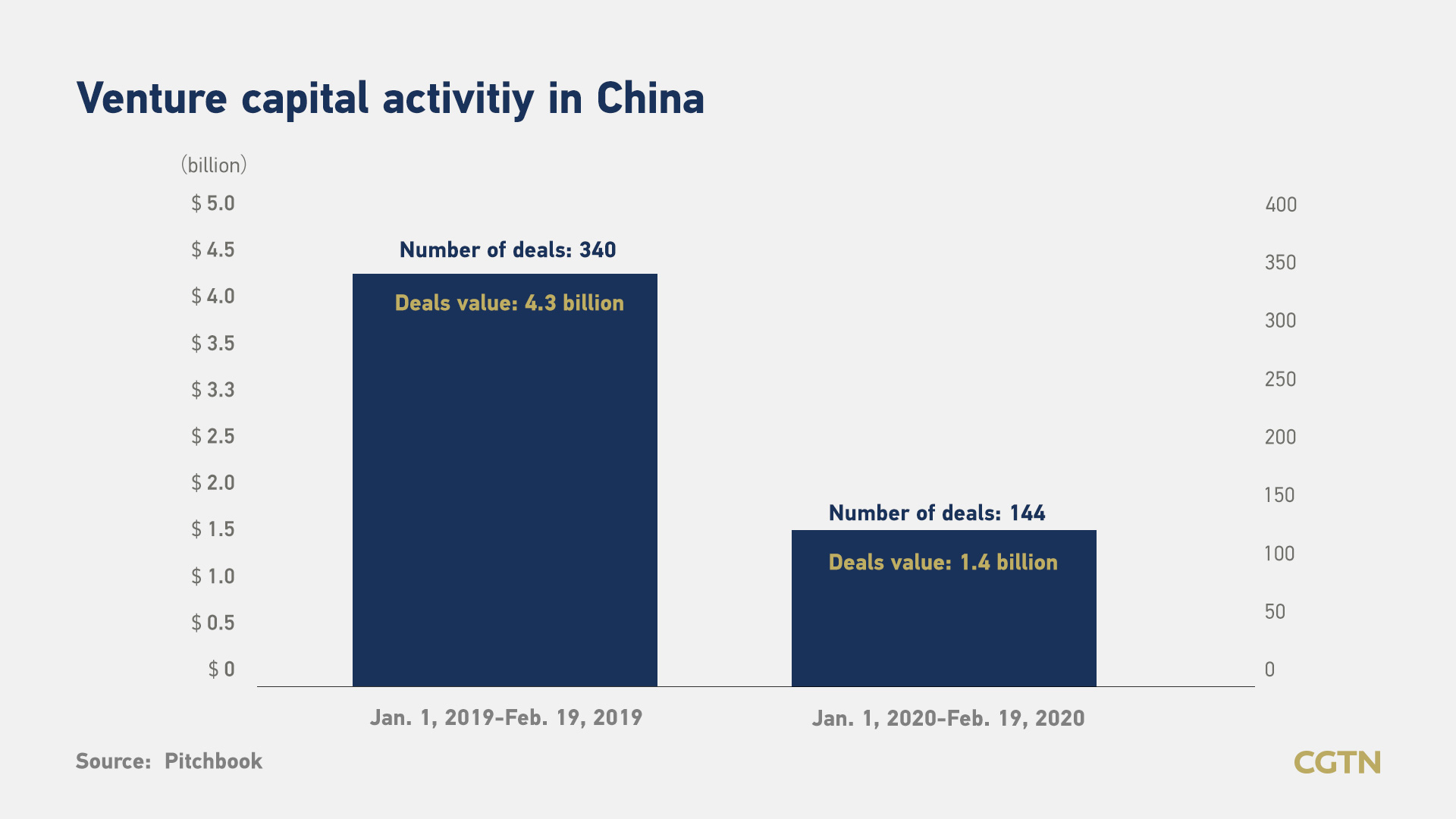 Venture capital activitiy in China

(billion)

$ 5.0
$ 4.5
$ 4.0
$ 3.5
$ 3.3
$ 2.5
$ 2.0
$ 1.5
$ 1.0
$ 0.5
$ 0

400
350
300
250
200
150
100
50
0

Number of deals: 340
Deals value: 4.3 billion

Number of deals: 144
Deals value: 1.4 billion

Jan. 1, 2019-Feb. 19, 2019
Jan. 1, 2020-Feb. 19, 2020

Source: Pitchbook

CGTN